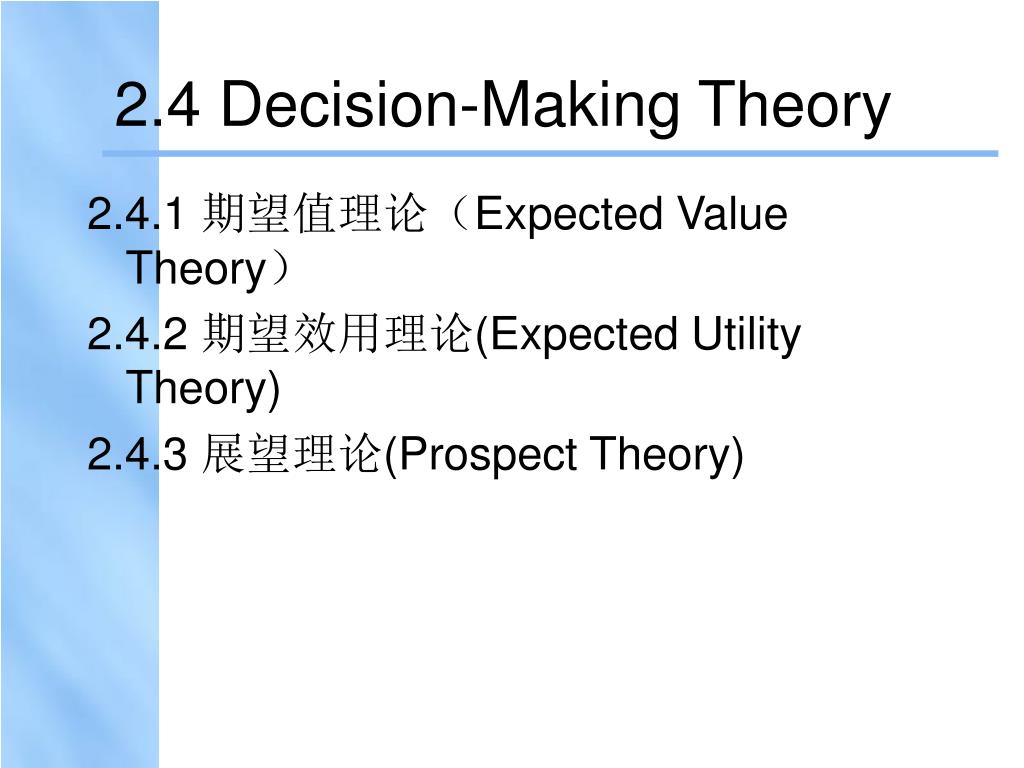 2.4 Decision-Making Theory

2.4.1 期望值理论（Expected Value Theory）

2.4.2 期望效用理论(Expected Utility Theory)

2.4.3 展望理论(Prospect Theory)